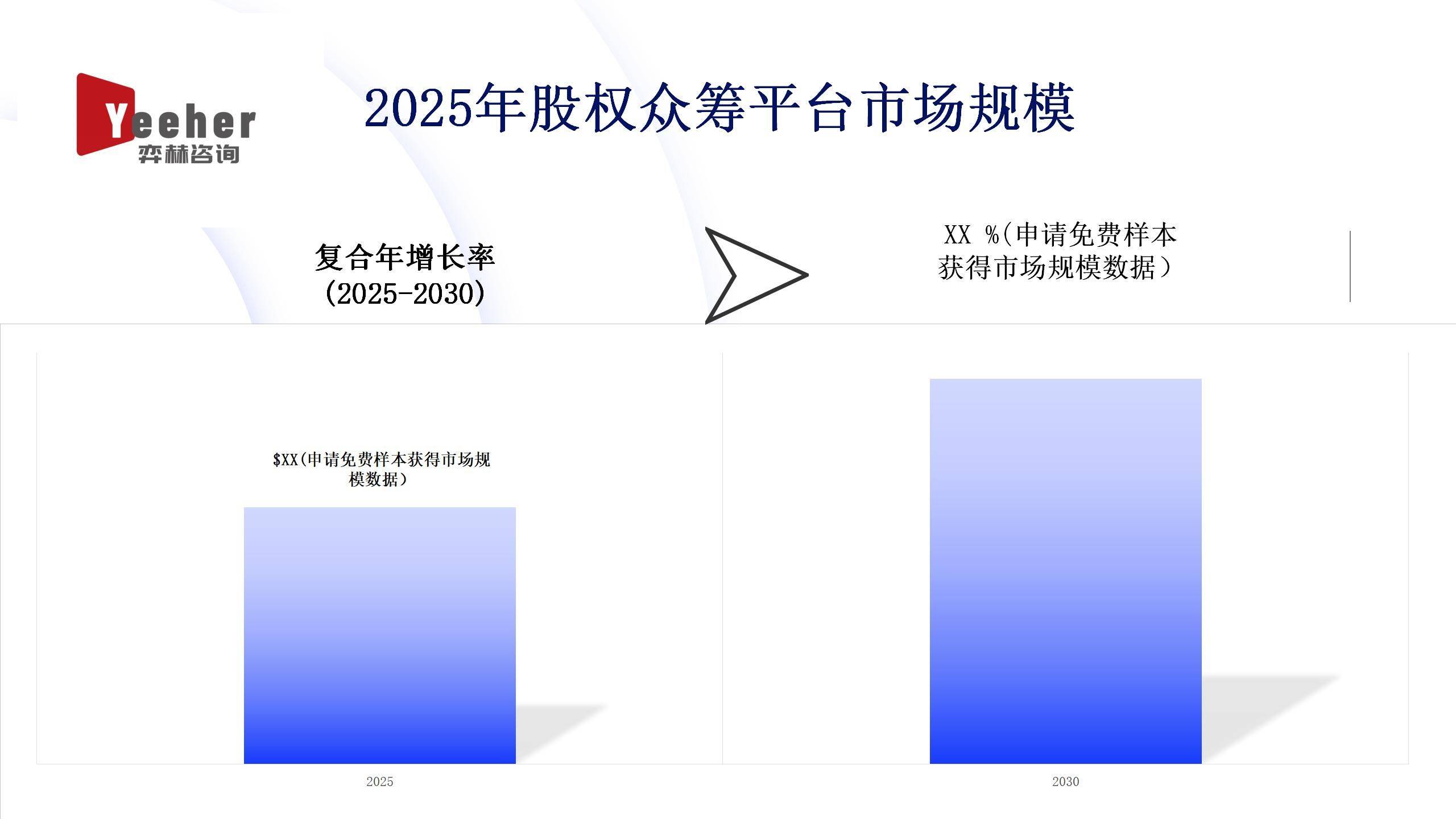 Yeeher
弈赫咨询

2025年股权众筹平台市场规模

复合年增长率
(2025-2030)

XX %(申请免费样本获得市场规模数据)

$XX(申请免费样本获得市场规模数据)

2025

2030